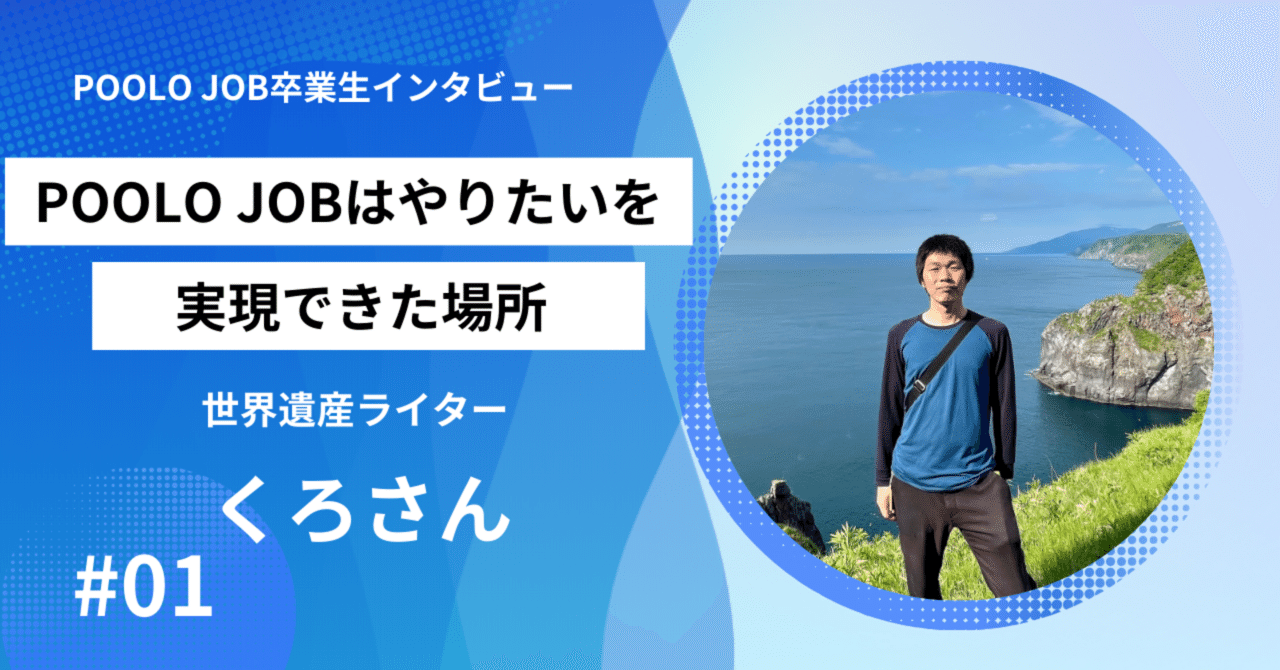 POOLO JOB卒業生インタビュー

POOLO JOBはやりたいを

実現できた場所

世界遺産ライター

くろさん

#01